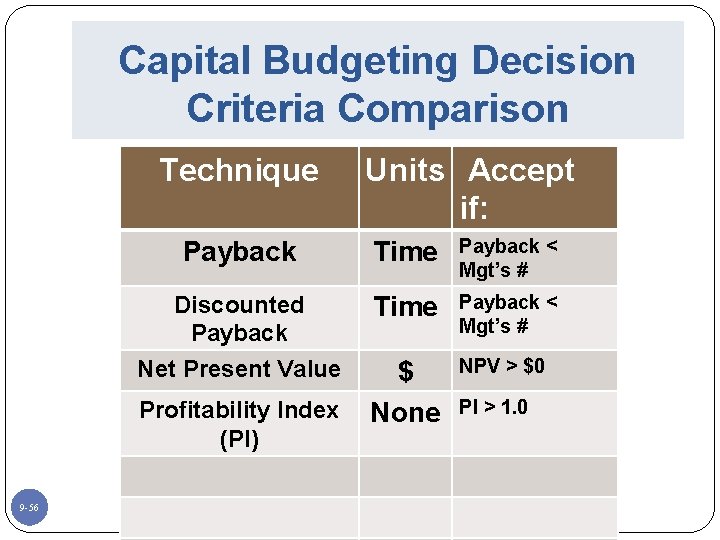 Capital Budgeting Decision Criteria Comparison

| Technique | Units | Accept if: |
|---|---|---|
| Payback | Time | Payback < Mgt's # |
| Discounted Payback | Time | Payback < Mgt's # |
| Net Present Value | $ | NPV > $0 |
| Profitability Index (PI) | None | PI > 1.0 |
| | | |
| | | |

9-56